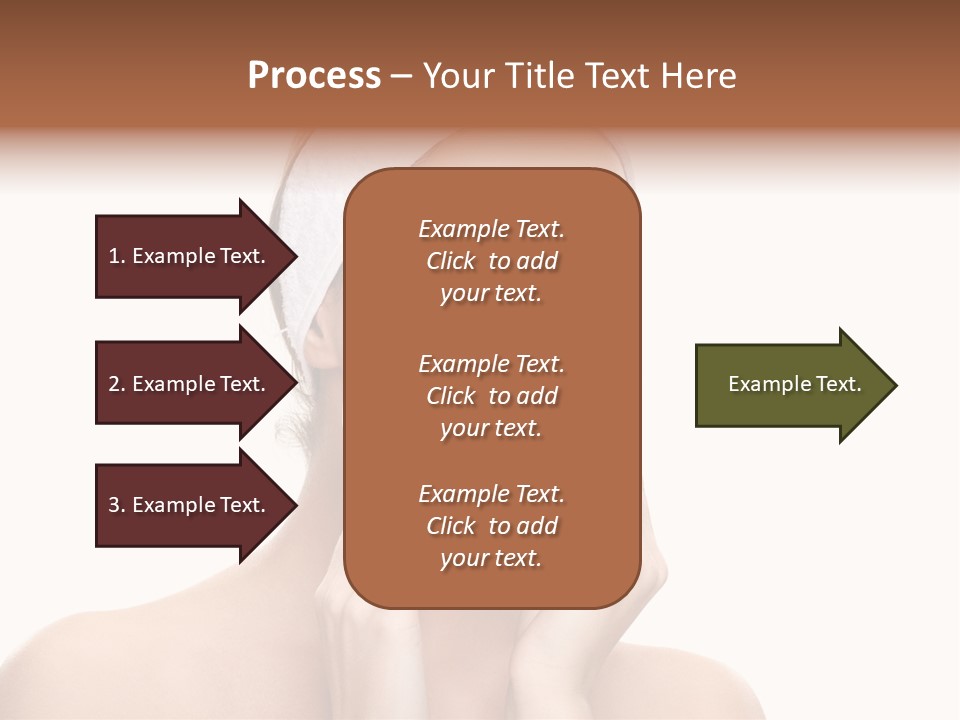 Process – Your Title Text Here

1. Example Text.

2. Example Text.

3. Example Text.

Example Text. Click to add your text.

Example Text. Click to add your text.

Example Text. Click to add your text.

Example Text.